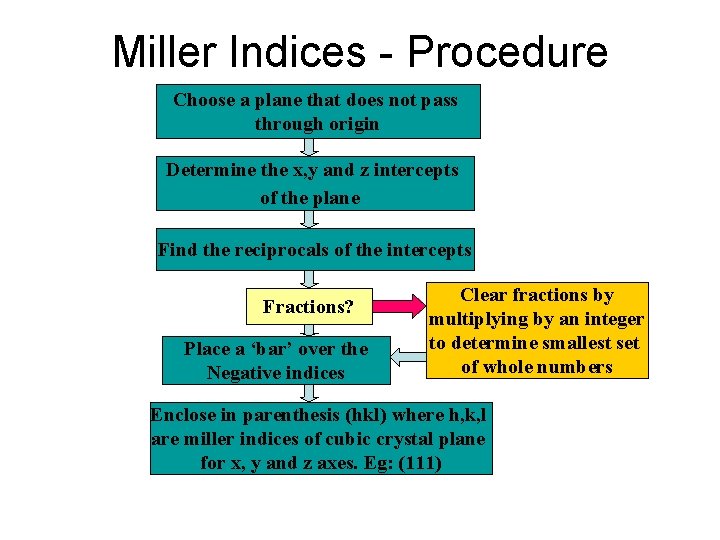 Miller Indices - Procedure

Choose a plane that does not pass through origin

Determine the x,y and z intercepts of the plane

Find the reciprocals of the intercepts

Fractions?

Clear fractions by multiplying by an integer to determine smallest set of whole numbers

Place a 'bar' over the Negative indices

Enclose in parenthesis (hkl) where h,k,l are miller indices of cubic crystal plane for x, y and z axes. Eg: (111)